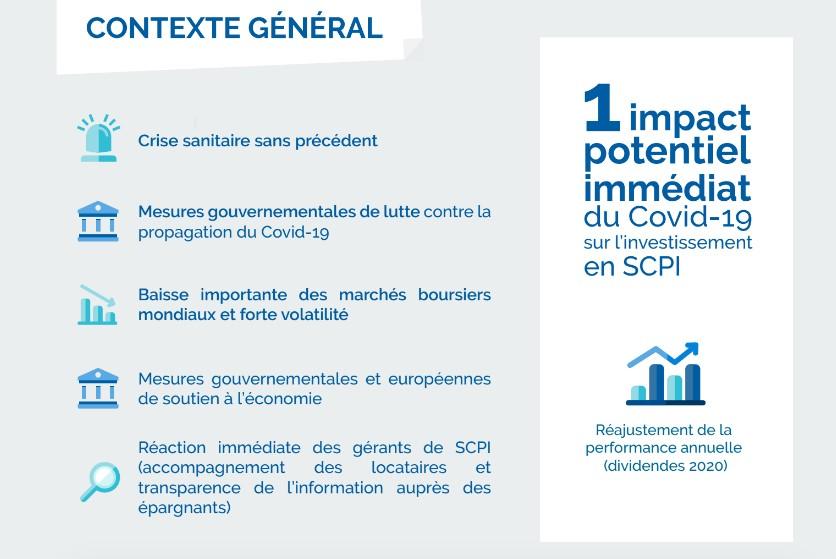 CONTEXTE GÉNÉRAL

Crise sanitaire sans précédent

Mesures gouvernementales de lutte contre la propagation du Covid-19

Baisse importante des marchés boursiers mondiaux et forte volatilité

Mesures gouvernementales et européennes de soutien à l'économie

Réaction immédiate des gérants de SCPI (accompagnement des locataires et transparence de l'information auprès des épargnants)

1 impact potentiel immédiat du Covid-19 sur l'investissement en SCPI

Réajustement de la performance annuelle (dividendes 2020)